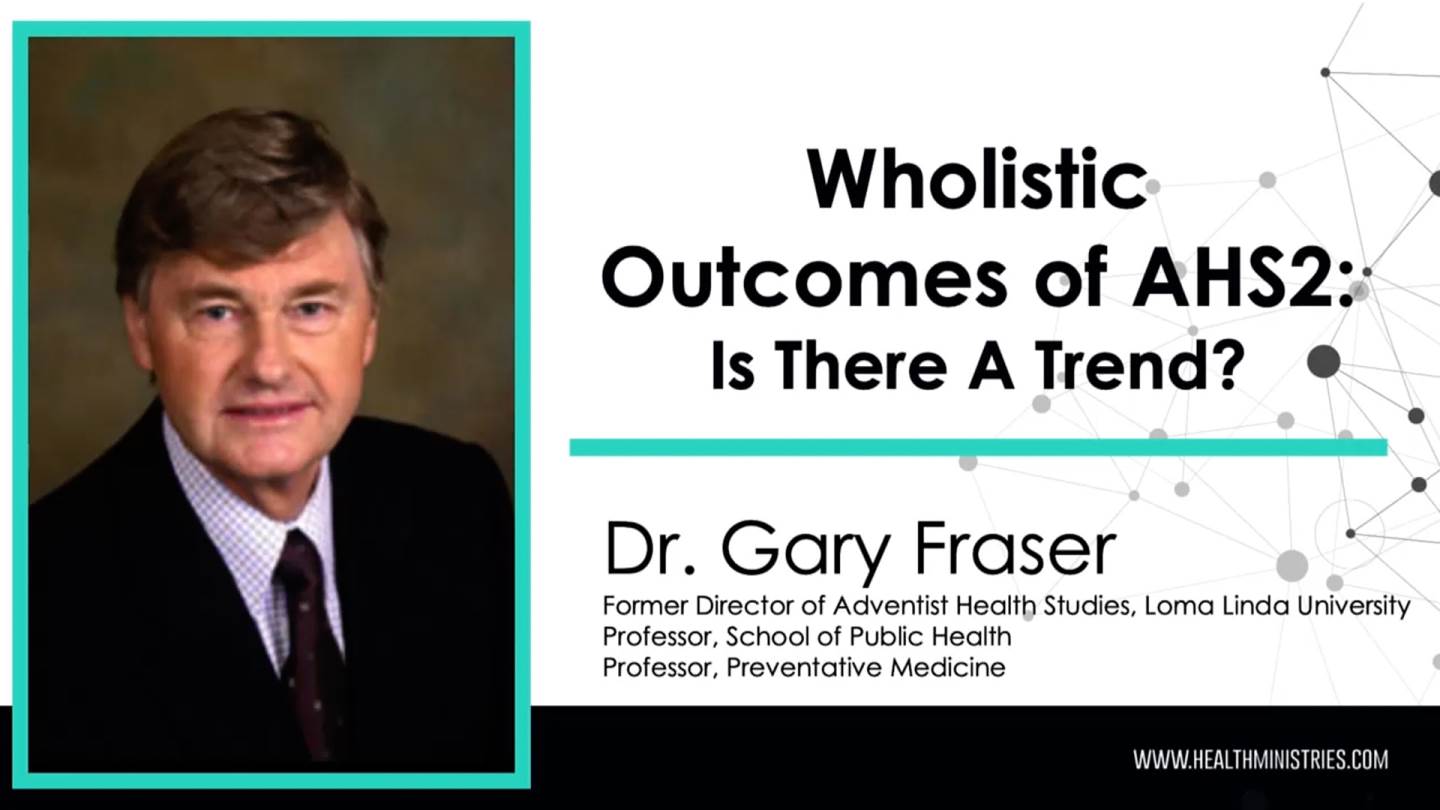 Wholistic Outcomes of AHS2: Is There A Trend?

Dr. Gary Fraser
Former Director of Adventist Health Studies, Loma Linda University
Professor, School of Public Health
Professor, Preventative Medicine

WWW.HEALTHMINISTRIES.COM